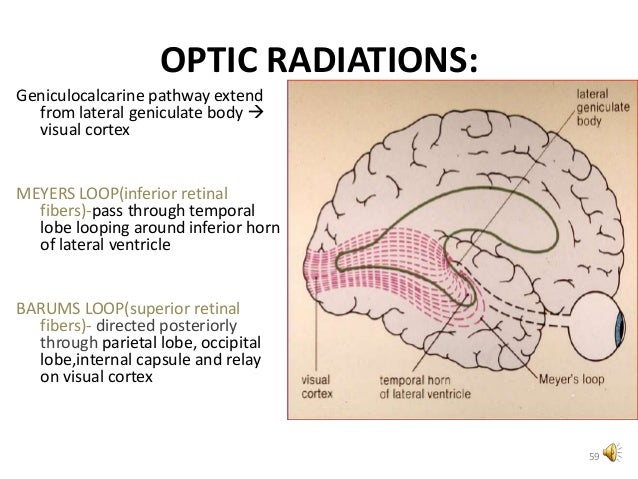 OPTIC RADIATIONS:

Geniculocalcarine pathway extend from lateral geniculate body → visual cortex

MEYERS LOOP(inferior retinal fibers)-pass through temporal lobe looping around inferior horn of lateral ventricle

BARUMS LOOP(superior retinal fibers)- directed posteriorly through parietal lobe, occipital lobe,internal capsule and relay on visual cortex

lateral geniculate body

visual cortex

temporal horn of lateral ventricle

Meyer's loop

59